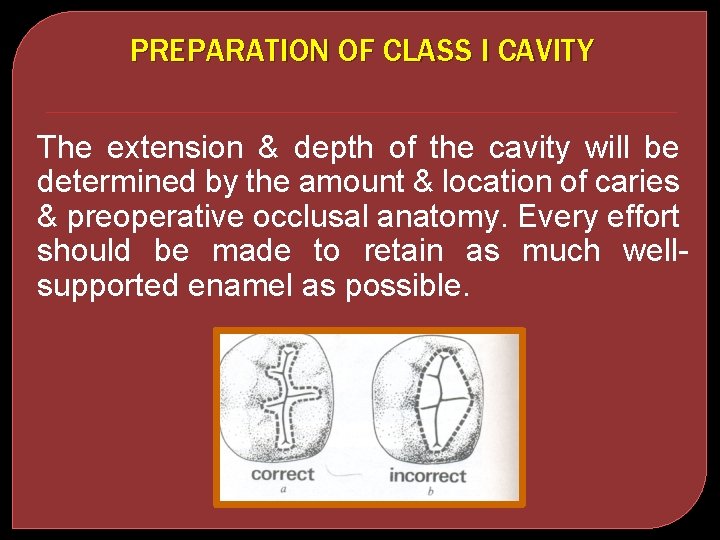 PREPARATION OF CLASS I CAVITY

The extension & depth of the cavity will be determined by the amount & location of caries & preoperative occlusal anatomy. Every effort should be made to retain as much well-supported enamel as possible.

correct
a

incorrect
b